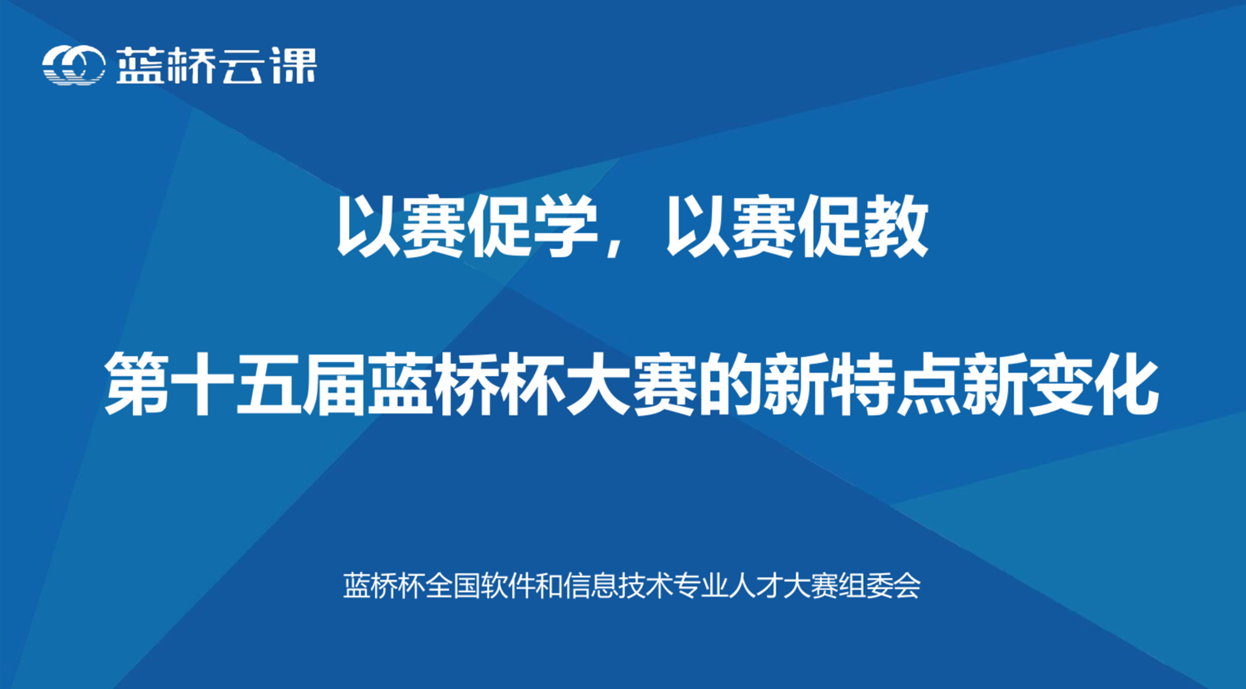 蓝桥云课

以赛促学，以赛促教

第十五届蓝桥杯大赛的新特点新变化

蓝桥杯全国软件和信息技术专业人才大赛组委会